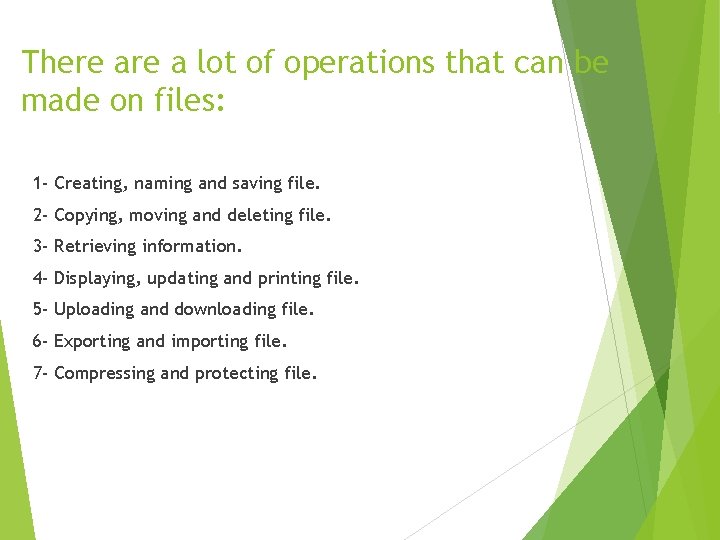 There are a lot of operations that can be made on files:

1- Creating, naming and saving file.

2- Copying, moving and deleting file.

3- Retrieving information.

4- Displaying, updating and printing file.

5- Uploading and downloading file.

6- Exporting and importing file.

7- Compressing and protecting file.